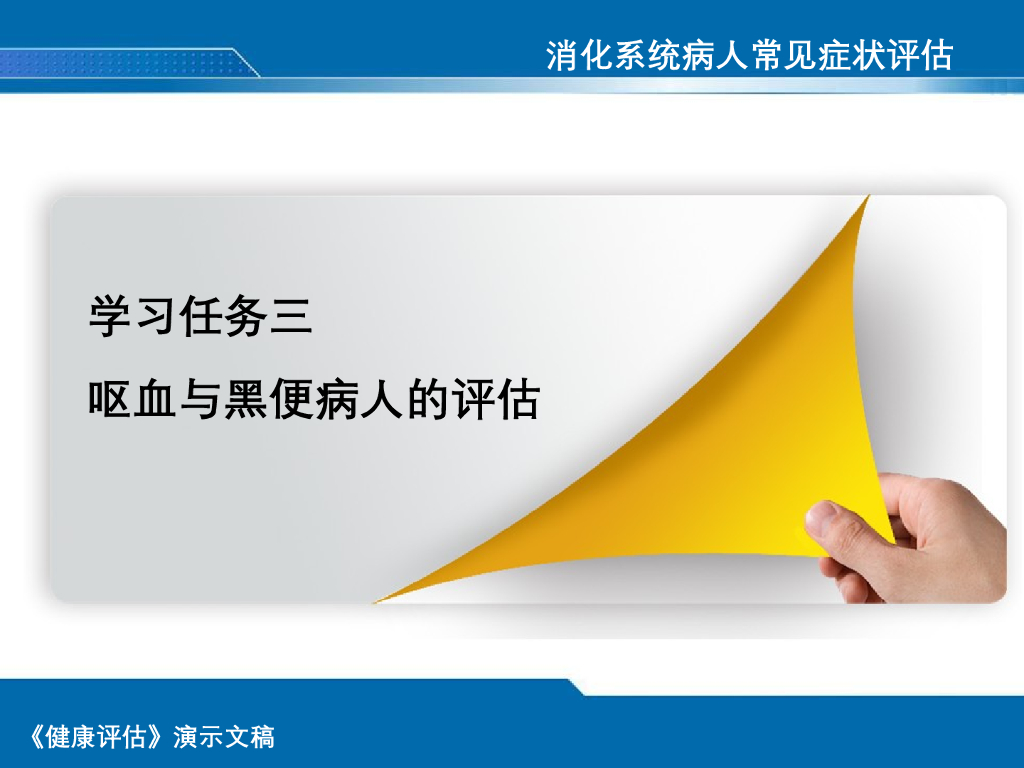 消化系统病人常见症状评估

学习任务三

呕血与黑便病人的评估

《健康评估》演示文稿